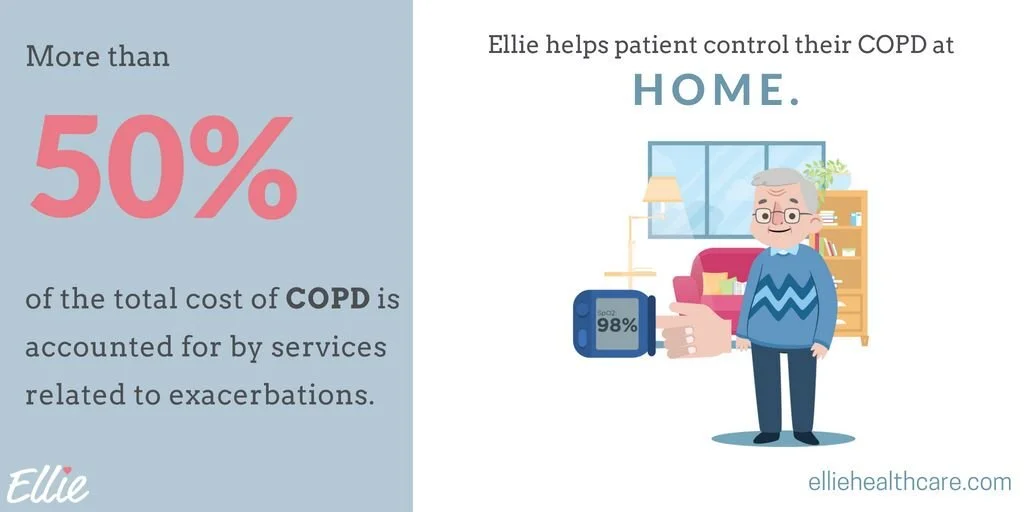 More than

50%

of the total cost of COPD is accounted for by services related to exacerbations.

Ellie

Ellie helps patient control their COPD at

HOME.

SpO2
98%

elliehealthcare.com